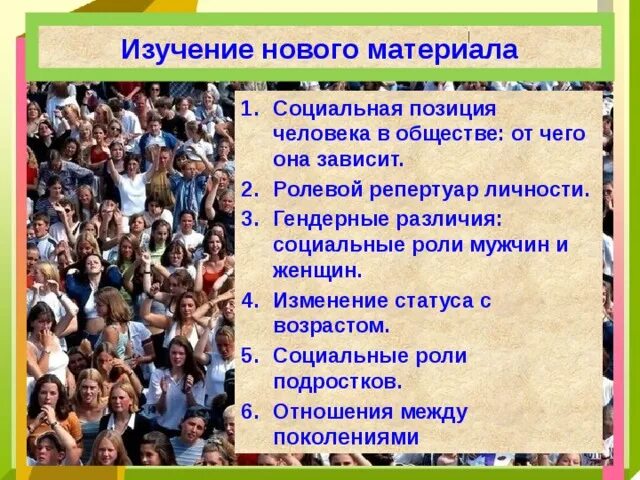 Изучение нового материала

1. Социальная позиция человека в обществе: от чего она зависит.
2. Ролевой репертуар личности.
3. Гендерные различия: социальные роли мужчин и женщин.
4. Изменение статуса с возрастом.
5. Социальные роли подростков.
6. Отношения между поколениями